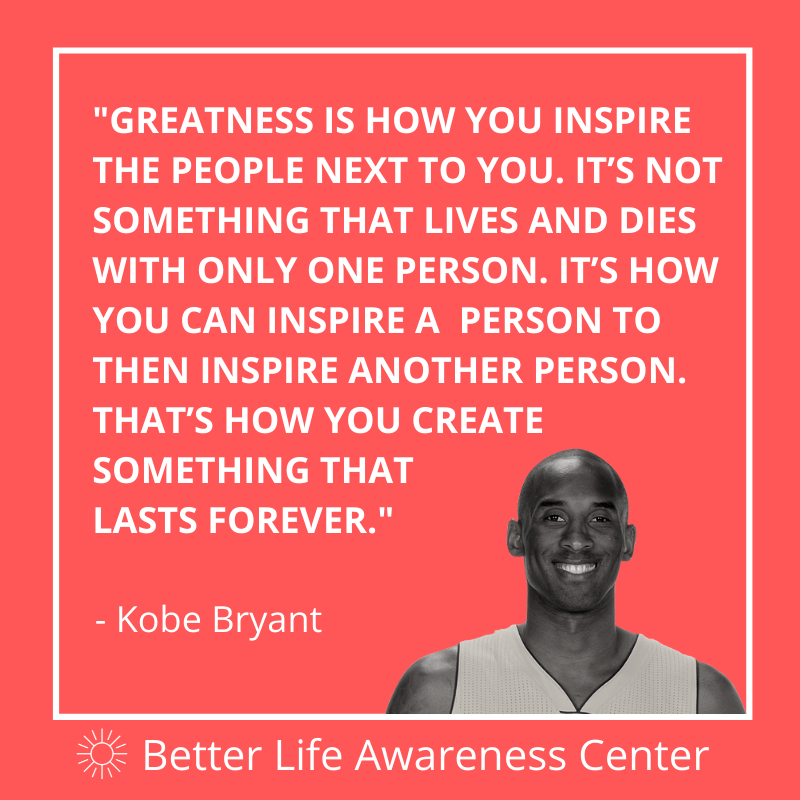 "GREATNESS IS HOW YOU INSPIRE THE PEOPLE NEXT TO YOU. IT'S NOT SOMETHING THAT LIVES AND DIES WITH ONLY ONE PERSON. IT'S HOW YOU CAN INSPIRE A PERSON TO THEN INSPIRE ANOTHER PERSON. THAT'S HOW YOU CREATE SOMETHING THAT LASTS FOREVER."

- Kobe Bryant

Better Life Awareness Center